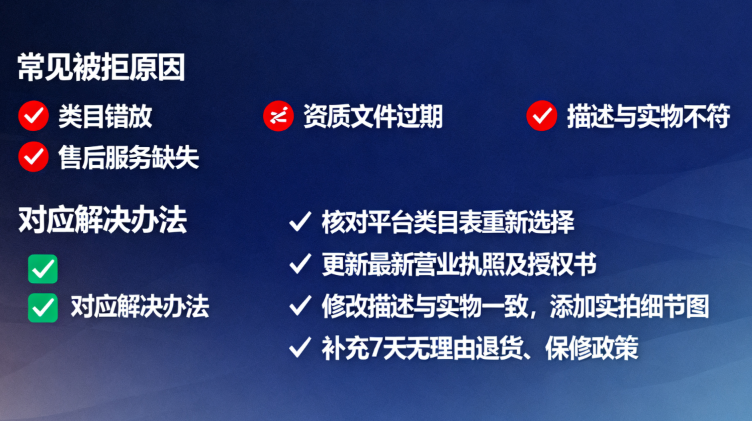 常见被拒原因

类目错放

资质文件过期

描述与实物不符

售后服务缺失

对应解决办法

对应解决办法

核对平台类目表重新选择

更新最新营业执照及授权书

修改描述与实物一致，添加实拍细节图

补充7天无理由退货、保修政策